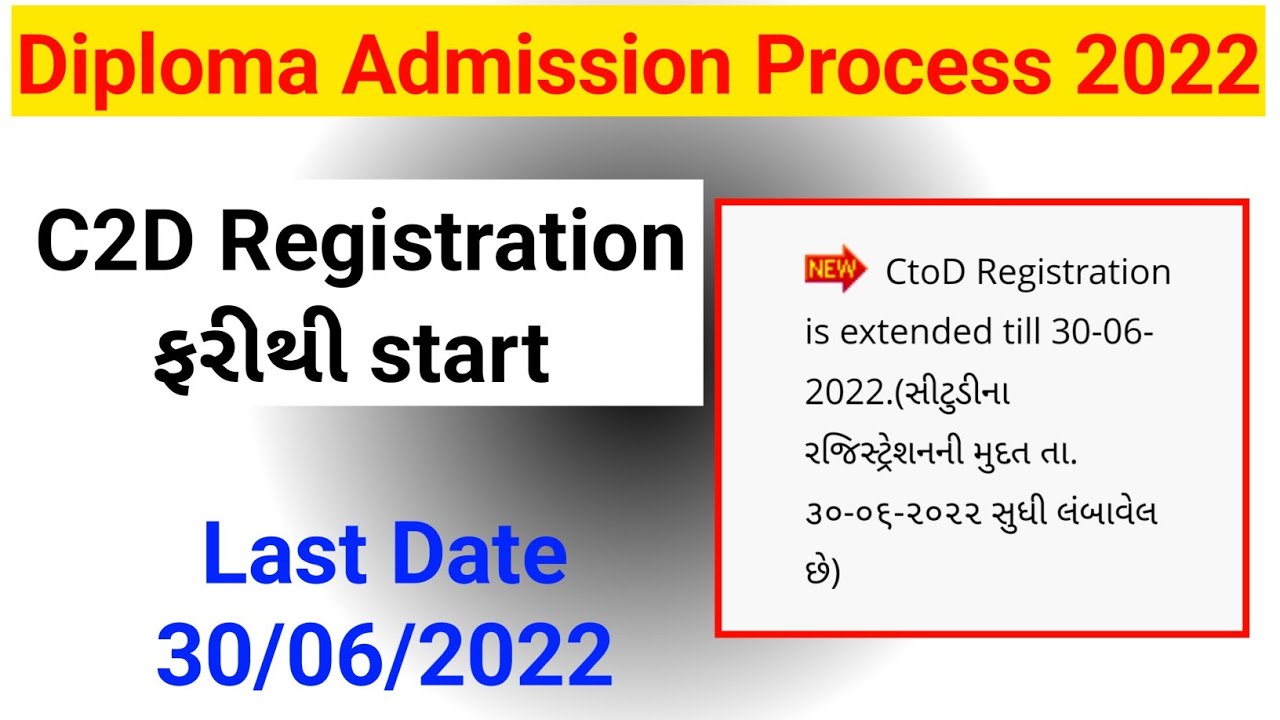 Diploma Admission Process 2022

C2D Registration ફરીથી start

Last Date 30/06/2022

NEW CtoD Registration is extended till 30-06-2022.(સીટુડીના રજિસ્ટ્રેશનની મુદત તા. ૩૦-૦૬-૨૦૨૨ સુધી લંબાવેલ છે)